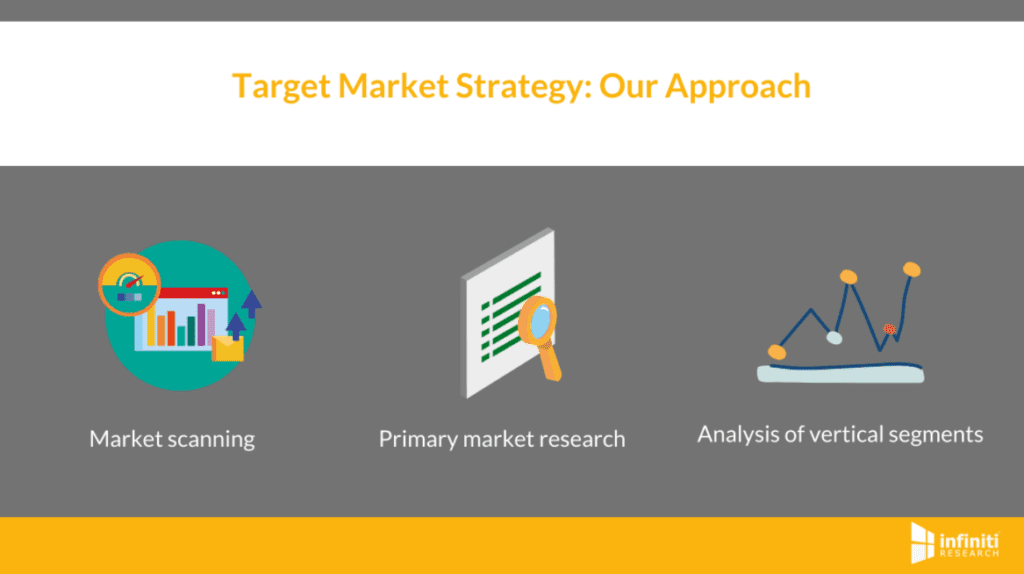 Target Market Strategy: Our Approach

Market scanning

Primary market research

Analysis of vertical segments

infiniti RESEARCH